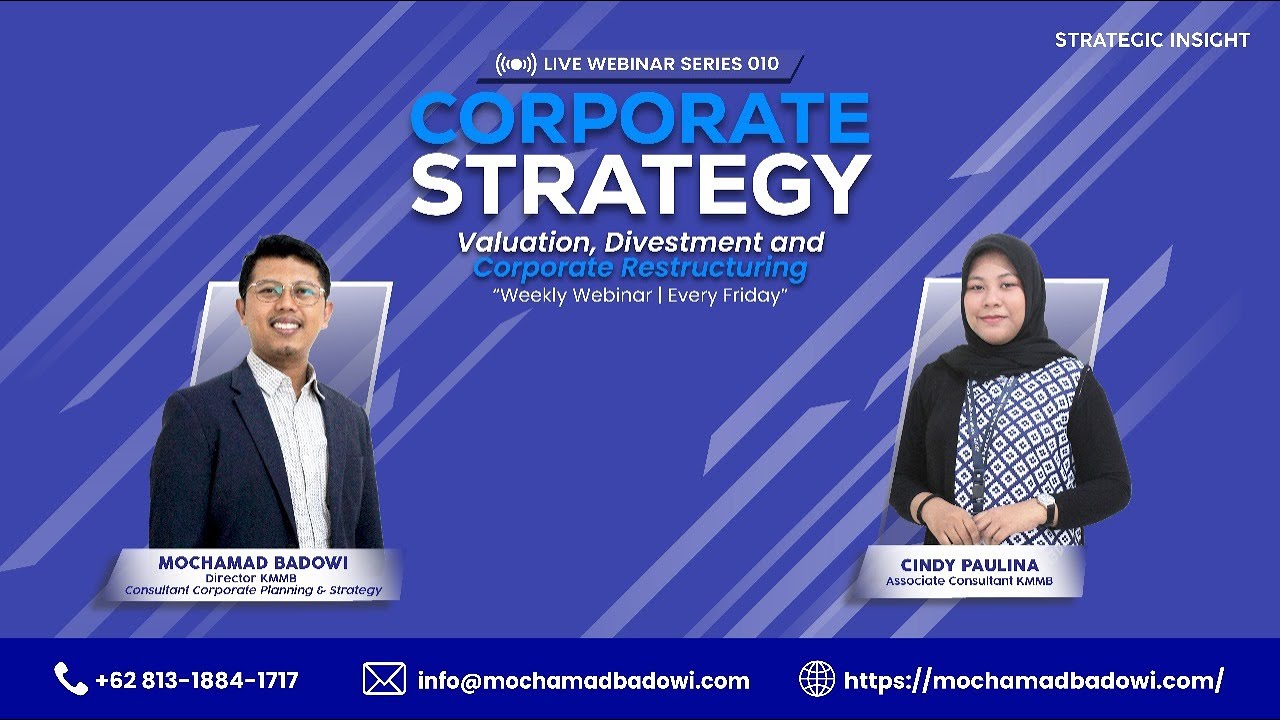 STRATEGIC INSIGHT

LIVE WEBINAR SERIES 010

CORPORATE STRATEGY

Valuation, Divestment and Corporate Restructuring

"Weekly Webinar | Every Friday"

MOCHAMAD BADOWI
Director KMMB
Consultant Corporate Planning & Strategy

CINDY PAULINA
Associate Consultant KMMB

+62 813-1884-1717

info@mochamadbadowi.com

https://mochamadbadowi.com/